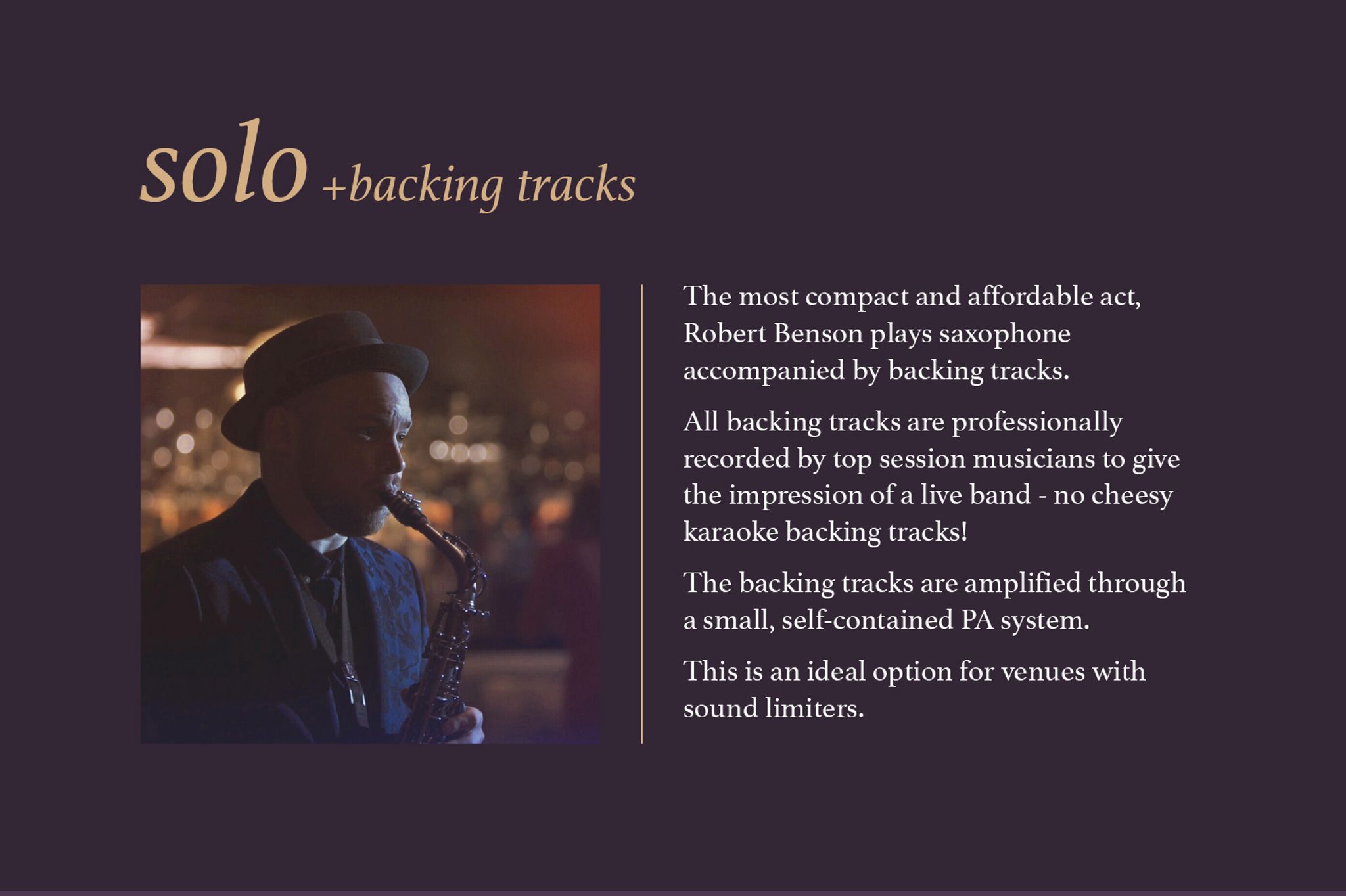 solo +backing tracks

The most compact and affordable act, Robert Benson plays saxophone accompanied by backing tracks.

All backing tracks are professionally recorded by top session musicians to give the impression of a live band - no cheesy karaoke backing tracks!

The backing tracks are amplified through a small, self-contained PA system.

This is an ideal option for venues with sound limiters.